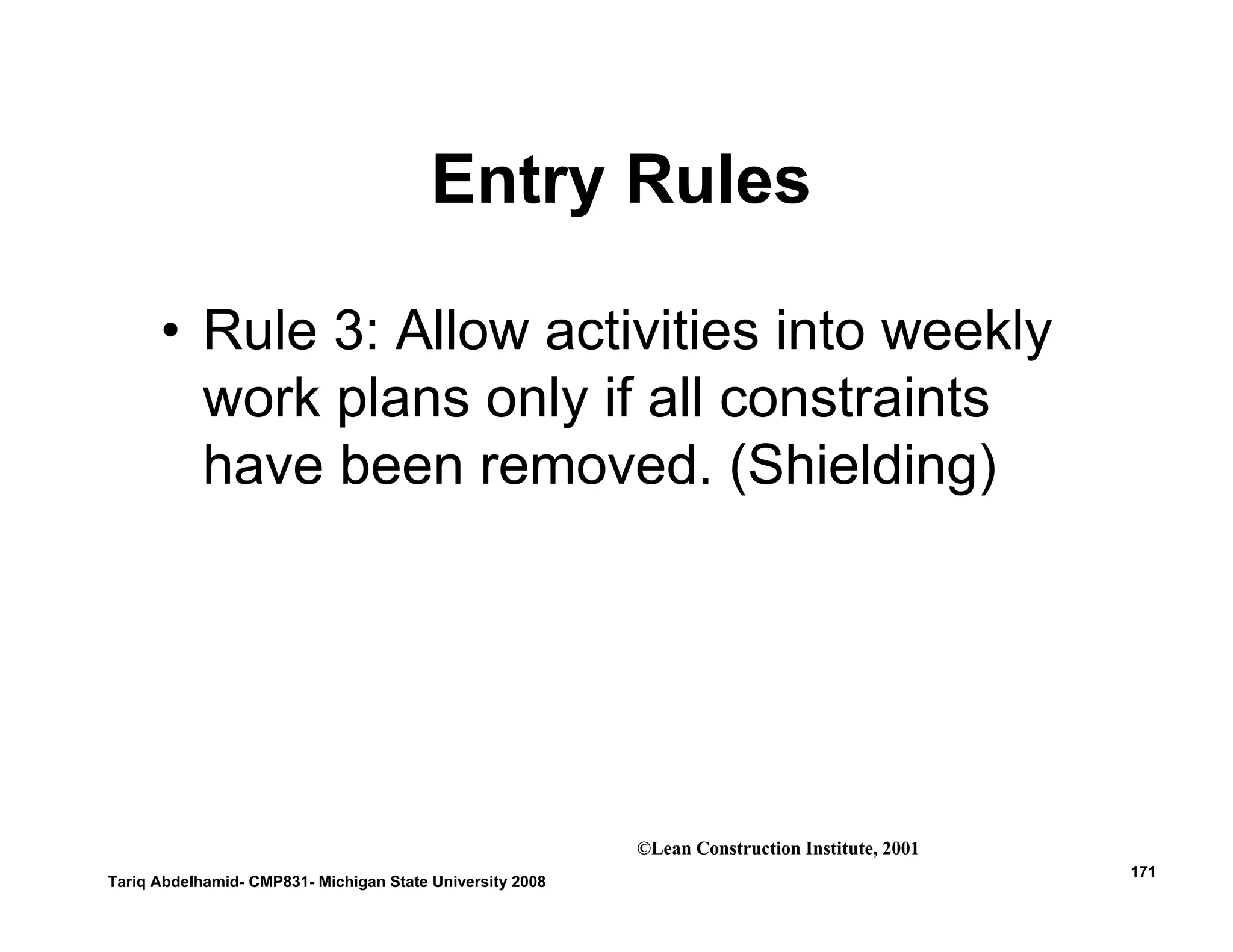 Entry Rules

• Rule 3: Allow activities into weekly work plans only if all constraints have been removed. (Shielding)

©Lean Construction Institute, 2001

Tariq Abdelhamid- CMP831- Michigan State University 2008

171